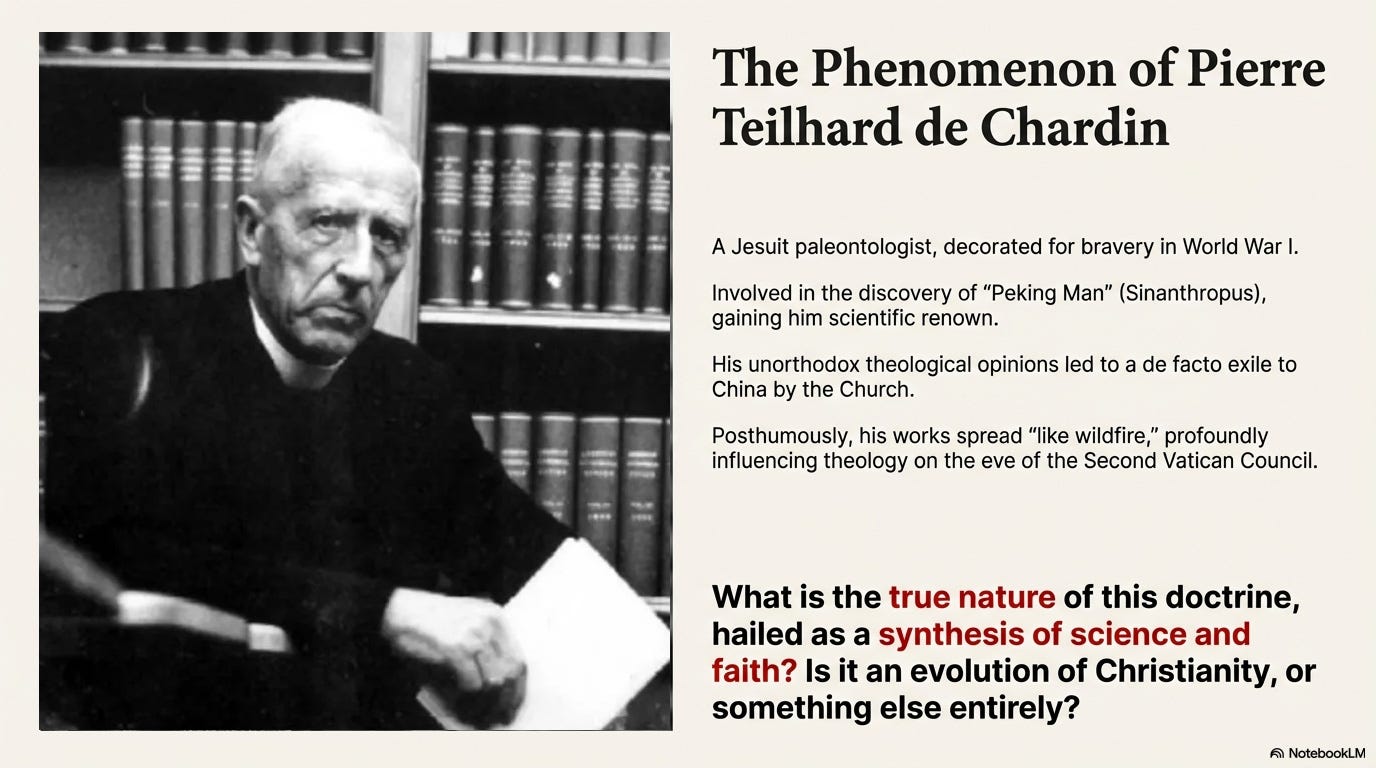 The Phenomenon of Pierre Teilhard de Chardin

A Jesuit paleontologist, decorated for bravery in World War I.

Involved in the discovery of “Peking Man” (Sinanthropus), gaining him scientific renown.

His unorthodox theological opinions led to a de facto exile to China by the Church.

Posthumously, his works spread “like wildfire,” profoundly influencing theology on the eve of the Second Vatican Council.

What is the true nature of this doctrine, hailed as a synthesis of science and faith? Is it an evolution of Christianity, or something else entirely?

NotebookLM